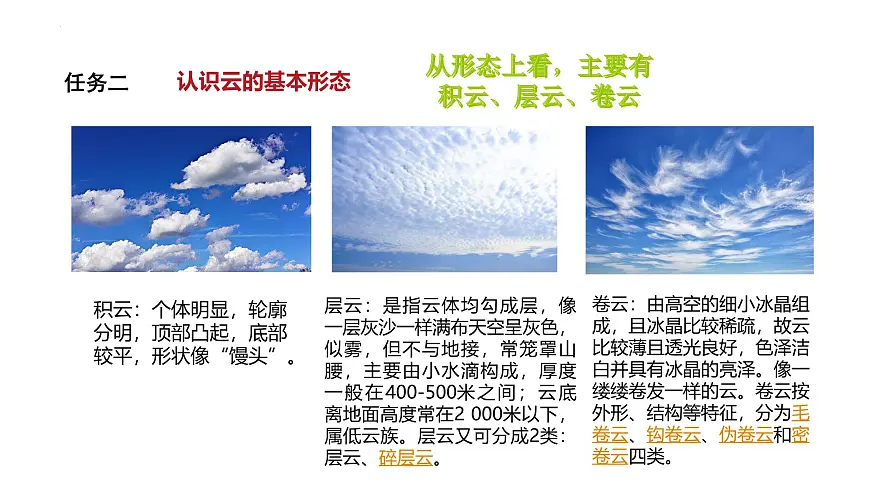 任务二

认识云的基本形态

从形态上看，主要有积云、层云、卷云

积云：个体明显，轮廓分明，顶部凸起，底部较平，形状像“馒头”。

层云：是指云体均匀成层，像一层灰沙一样满布天空呈灰色，似雾，但不与地接，常笼罩山腰，主要由小水滴构成，厚度一般在400-500米之间；云底离地面高度常在2 000米以下，属低云族。层云又可分成2类：层云、碎层云。

卷云：由高空的细小冰晶组成，且冰晶比较稀疏，故云比较薄且透光良好，色泽洁白并具有冰晶的亮泽。像一缕缕卷发一样的云。卷云按外形、结构等特征，分为毛卷云、钩卷云、伪卷云和密卷云四类。